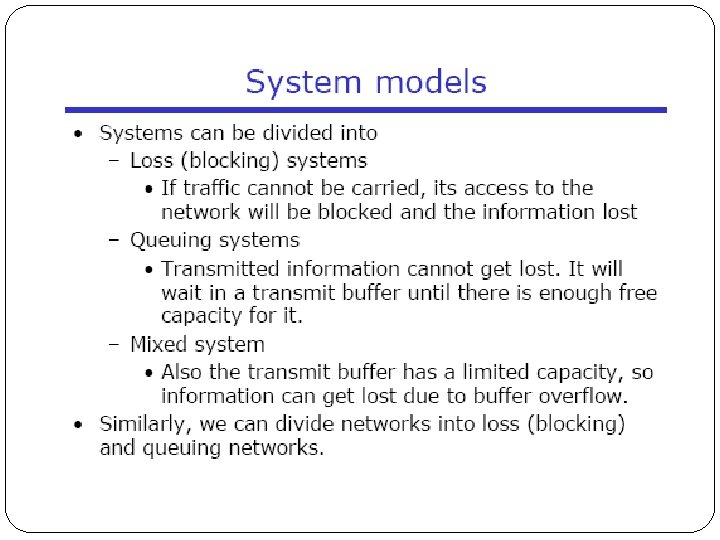 System models

• Systems can be divided into
  – Loss (blocking) systems
    • If traffic cannot be carried, its access to the network will be blocked and the information lost
  – Queuing systems
    • Transmitted information cannot get lost. It will wait in a transmit buffer until there is enough free capacity for it.
  – Mixed system
    • Also the transmit buffer has a limited capacity, so information can get lost due to buffer overflow.
• Similarly, we can divide networks into loss (blocking) and queuing networks.